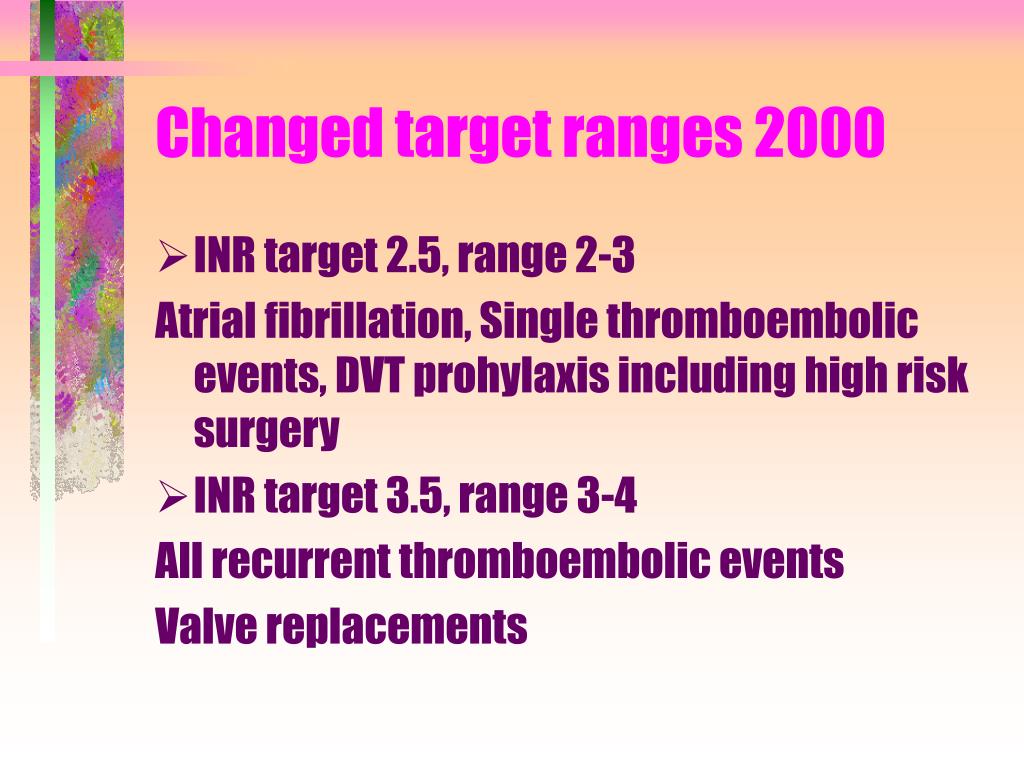 Changed target ranges 2000

➢ INR target 2.5, range 2-3

Atrial fibrillation, Single thromboembolic events, DVT prohylaxis including high risk surgery

➢ INR target 3.5, range 3-4

All recurrent thromboembolic events

Valve replacements